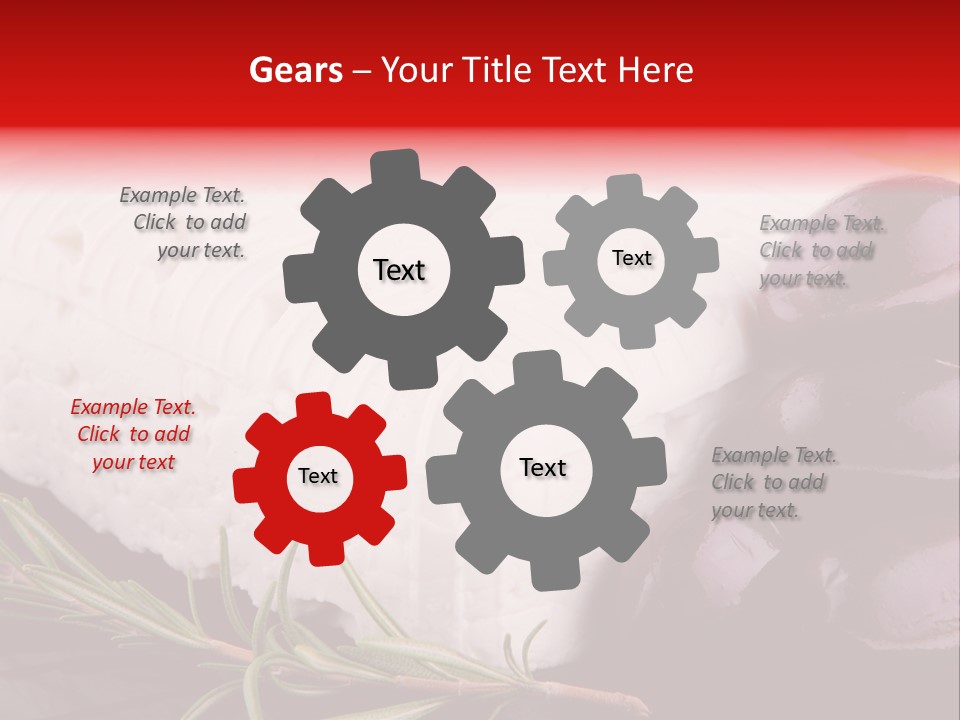 Gears – Your Title Text Here

Example Text. Click to add your text.

Text

Text

Example Text. Click to add your text.

Example Text. Click to add your text

Text

Text

Example Text. Click to add your text.